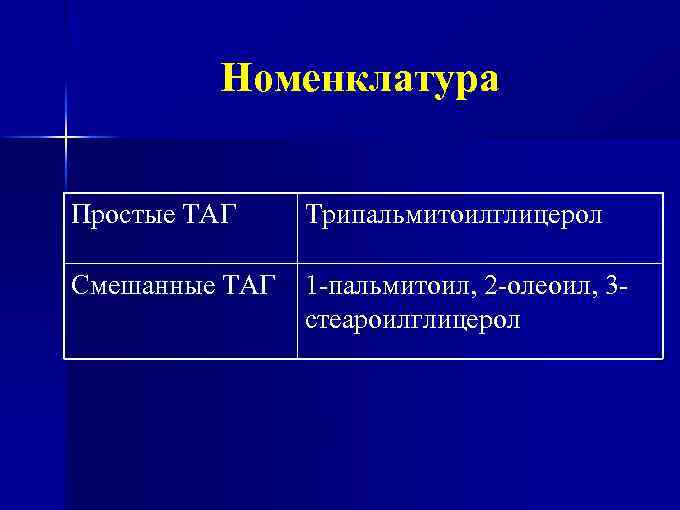 Номенклатура

| Простые ТАГ | Трипальмитоилглицерол |
|---|---|
| Смешанные ТАГ | 1-пальмитоил, 2-олеоил, 3-стеароилглицерол |